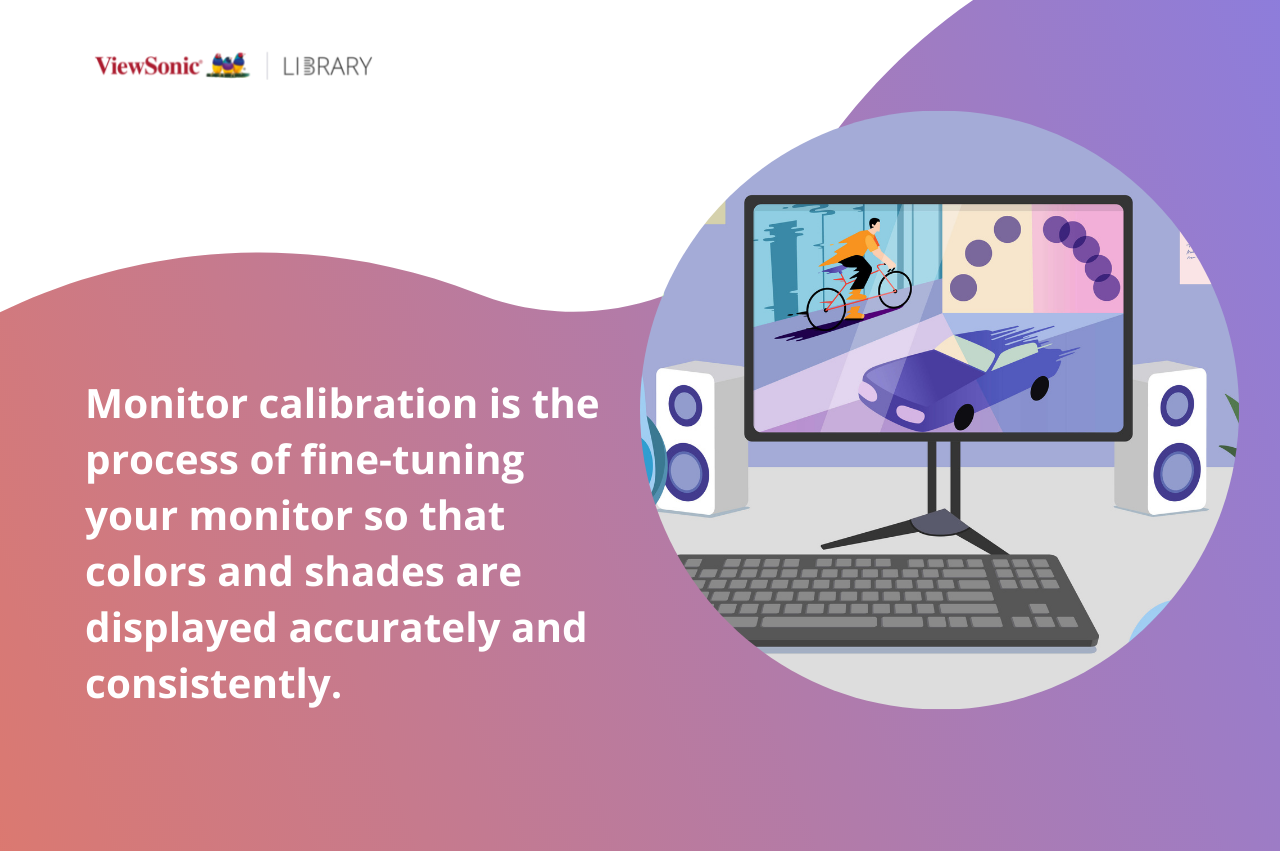 ViewSonic | LIBRARY

Monitor calibration is the process of fine-tuning your monitor so that colors and shades are displayed accurately and consistently.